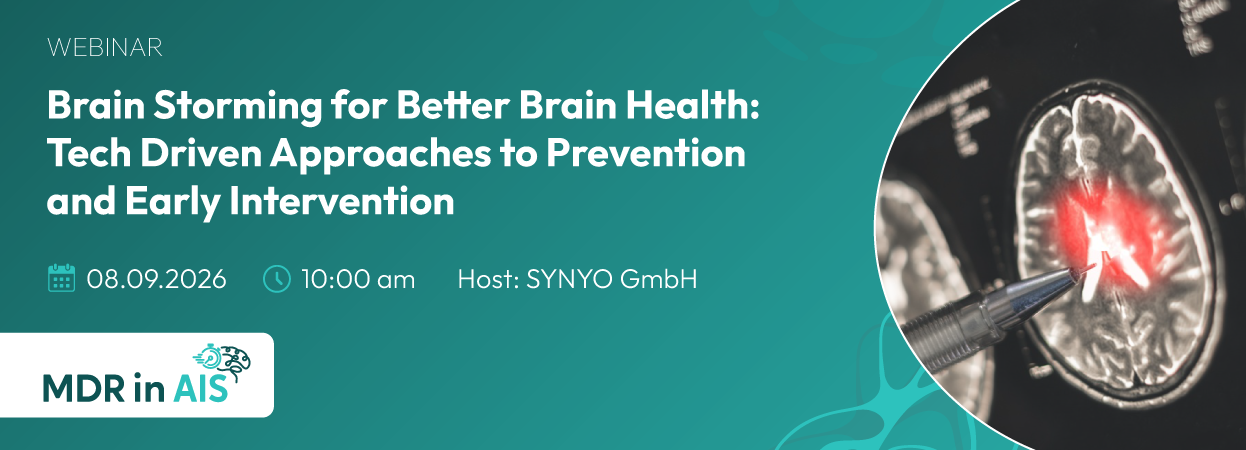 WEBINAR

Brain Storming for Better Brain Health: Tech Driven Approaches to Prevention and Early Intervention

08.09.2026 10:00 am Host: SYNYO GmbH

MDR in AIS